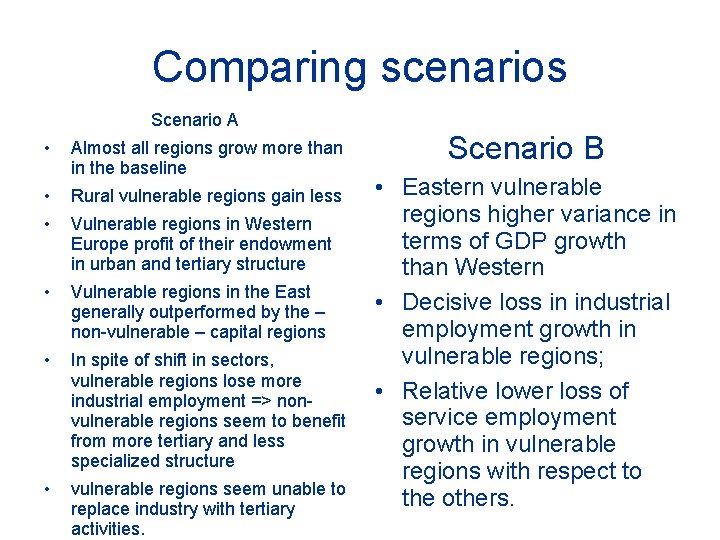 Comparing scenarios

Scenario A

• Almost all regions grow more than in the baseline
• Rural vulnerable regions gain less
• Vulnerable regions in Western Europe profit of their endowment in urban and tertiary structure
• Vulnerable regions in the East generally outperformed by the – non-vulnerable – capital regions
• In spite of shift in sectors, vulnerable regions lose more industrial employment => non-vulnerable regions seem to benefit from more tertiary and less specialized structure
• vulnerable regions seem unable to replace industry with tertiary activities.

Scenario B

• Eastern vulnerable regions higher variance in terms of GDP growth than Western
• Decisive loss in industrial employment growth in vulnerable regions;
• Relative lower loss of service employment growth in vulnerable regions with respect to the others.